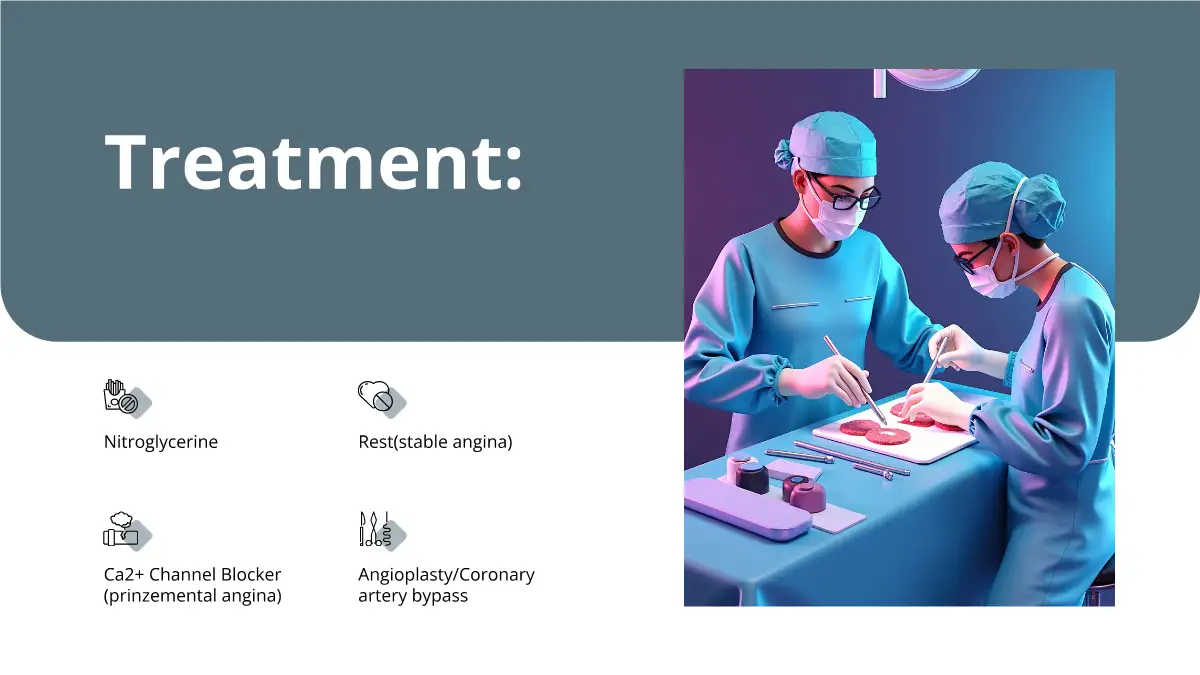 Treatment:

Nitroglycerine

Rest(stable angina)

Ca2+ Channel Blocker (prinzemental angina)

Angioplasty/Coronary artery bypass